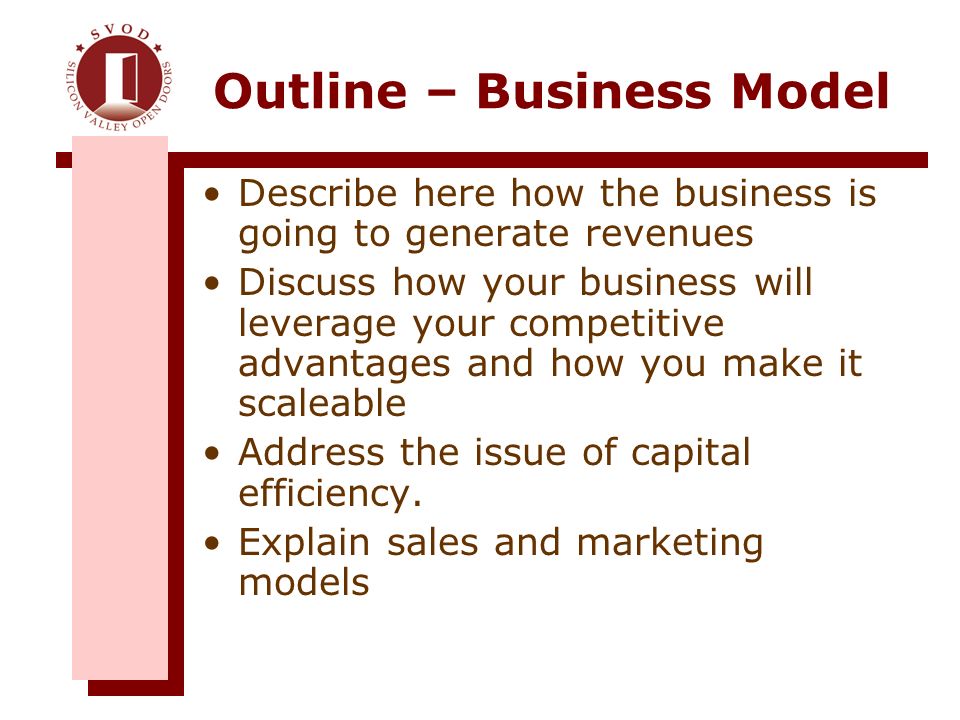 SVOD
SILICON VALLEY OPEN DOORS

Outline – Business Model

• Describe here how the business is going to generate revenues
• Discuss how your business will leverage your competitive advantages and how you make it scaleable
• Address the issue of capital efficiency.
• Explain sales and marketing models